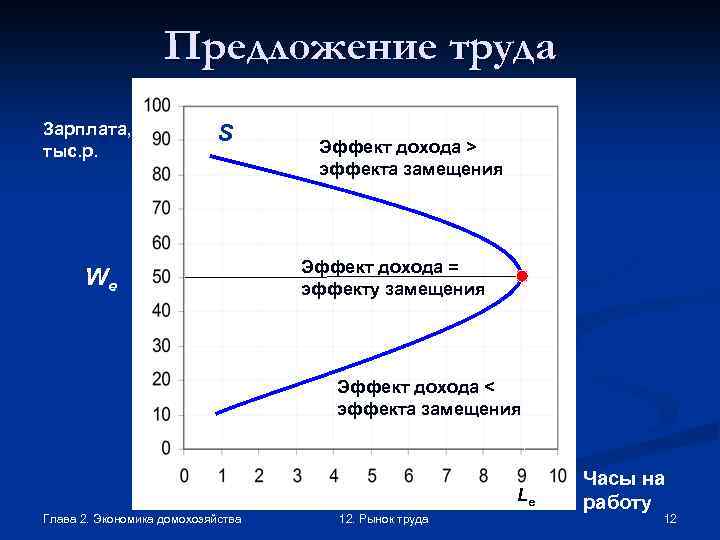 Предложение труда

Зарплата, тыс.р.

$W_e$

100
90
80
70
60
50
40
30
20
10
0

S

Эффект дохода > эффекта замещения

Эффект дохода = эффекту замещения

Эффект дохода < эффекта замещения

0 1 2 3 4 5 6 7 8 9 10

$L_e$

Часы на работу

Глава 2. Экономика домохозяйства

12. Рынок труда

12